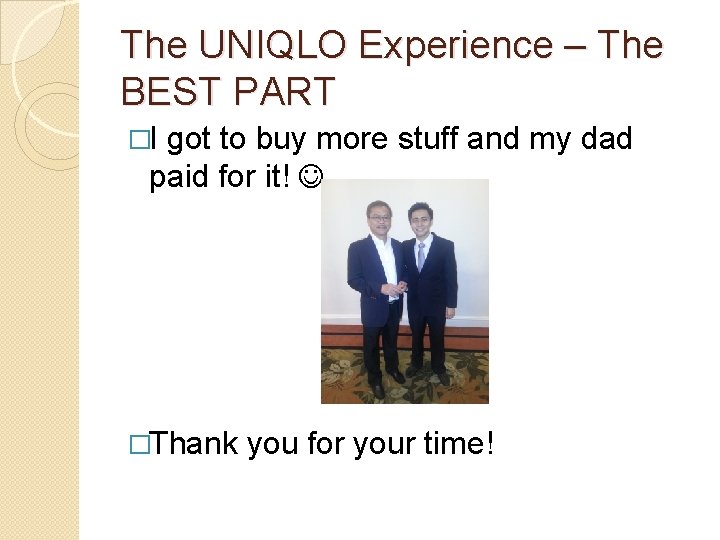 The UNIQLO Experience – The BEST PART

□I got to buy more stuff and my dad paid for it! ☺

□Thank you for your time!